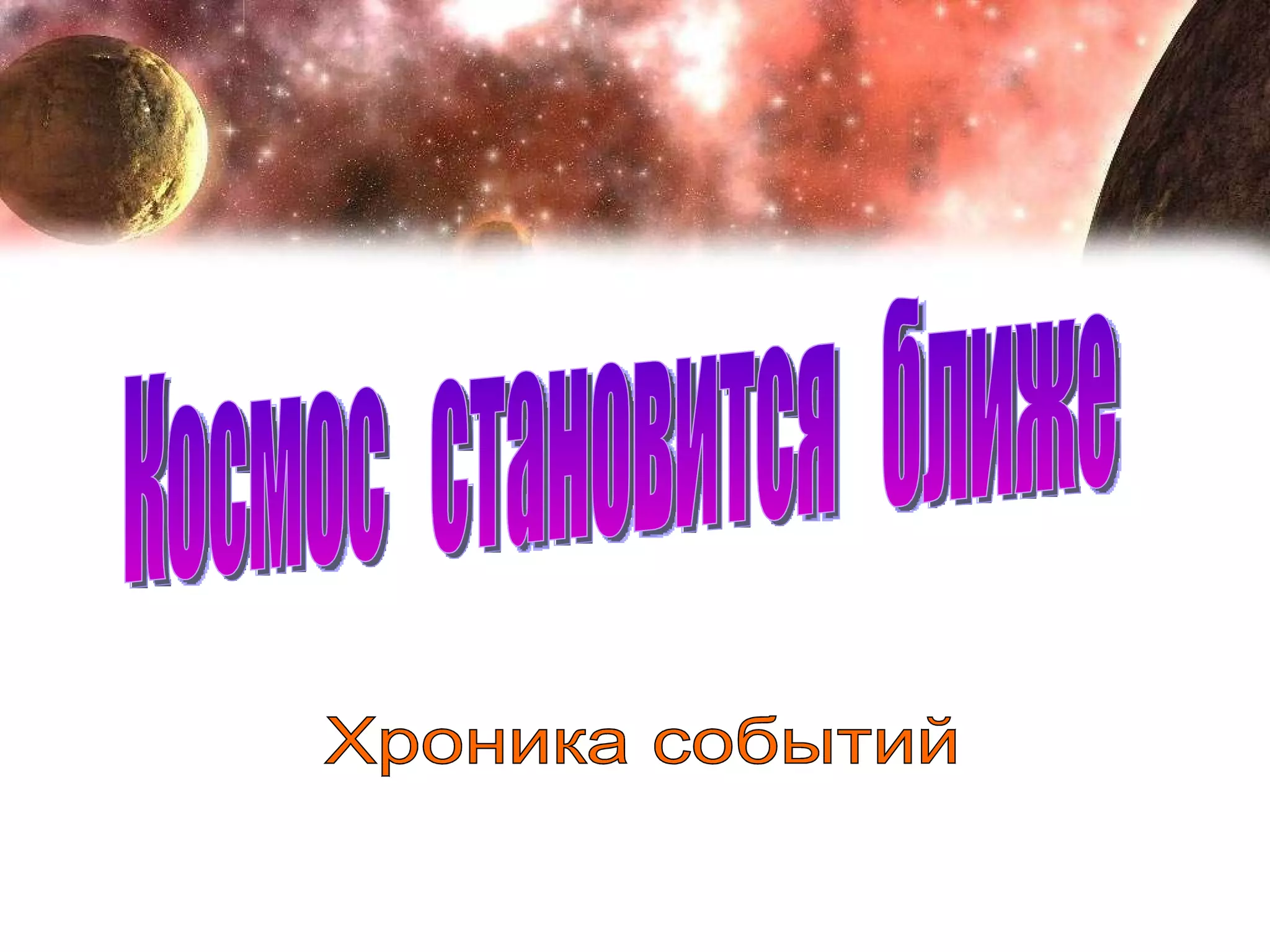 Космос становится ближе

Хроника событий